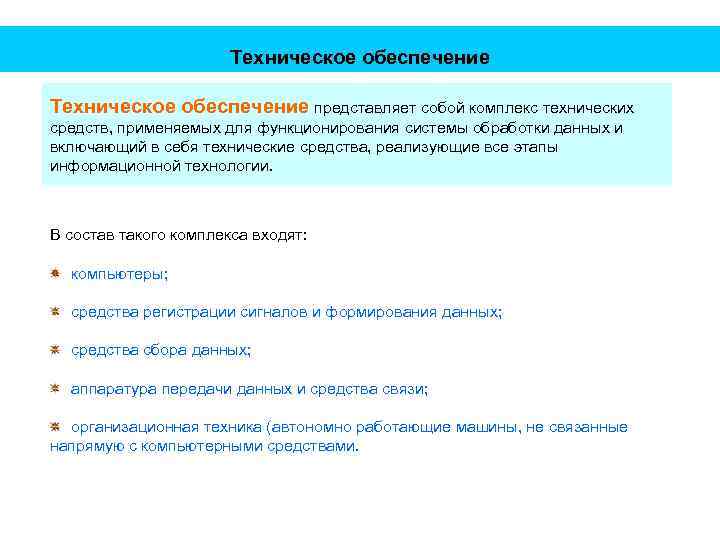 Техническое обеспечение

Техническое обеспечение представляет собой комплекс технических средств, применяемых для функционирования системы обработки данных и включающий в себя технические средства, реализующие все этапы информационной технологии.

В состав такого комплекса входят:

компьютеры;

средства регистрации сигналов и формирования данных;

средства сбора данных;

аппаратура передачи данных и средства связи;

организационная техника (автономно работающие машины, не связанные напрямую с компьютерными средствами.